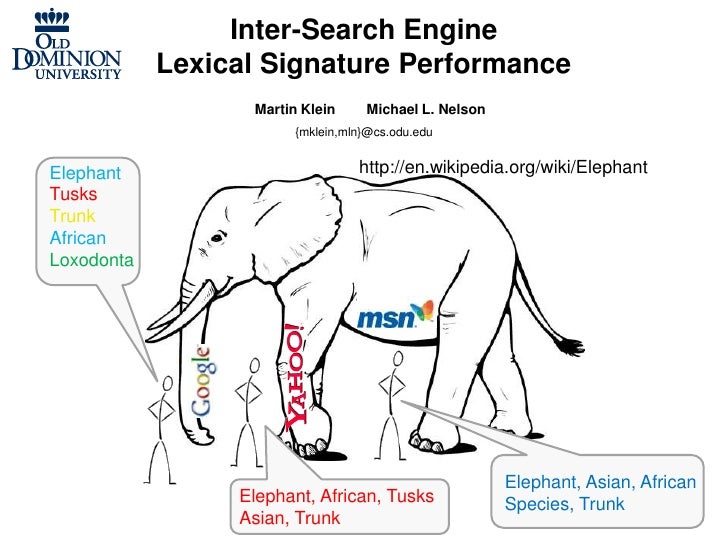 OLD DOMINION UNIVERSITY

Inter-Search Engine
Lexical Signature Performance

Martin Klein Michael L. Nelson
{mklein,mln}@cs.odu.edu

http://en.wikipedia.org/wiki/Elephant

Elephant
Tusks
Trunk
African
Loxodonta

Google

YAHOO!

msn

Elephant, African, Tusks
Asian, Trunk

Elephant, Asian, African
Species, Trunk